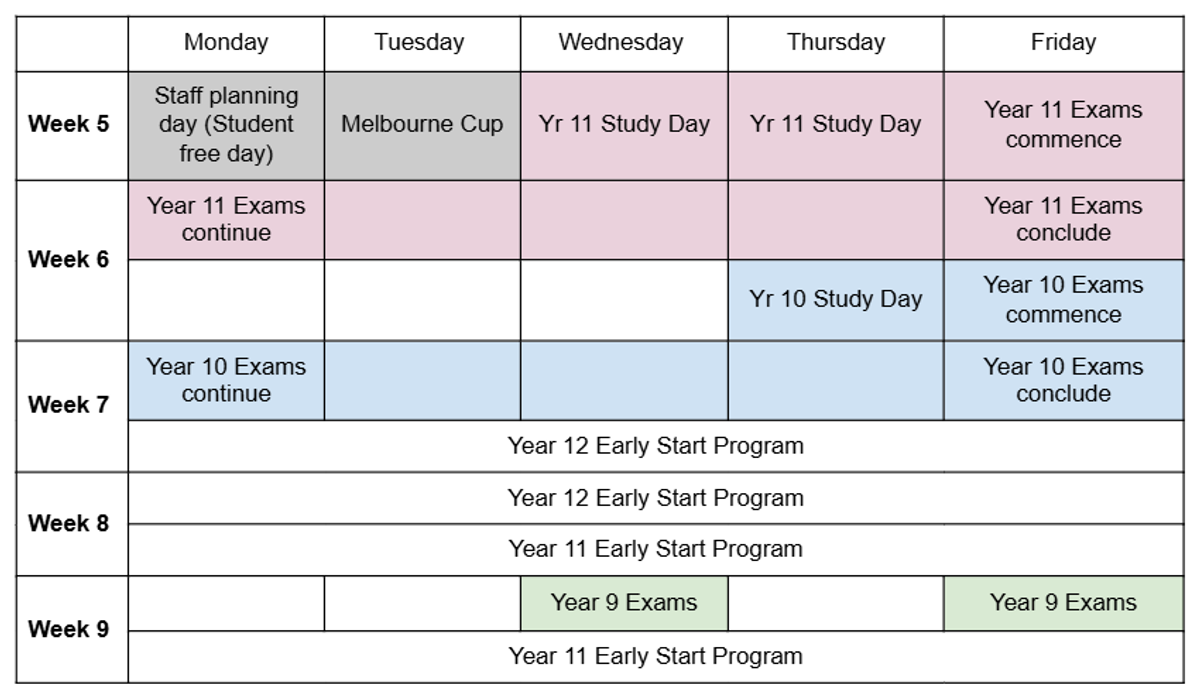 | | Monday | Tuesday | Wednesday | Thursday | Friday |
|---|---|---|---|---|---|
| **Week 5** | Staff planning day (Student free day) | Melbourne Cup | Yr 11 Study Day | Yr 11 Study Day | Year 11 Exams commence |
| **Week 6** | Year 11 Exams continue | | | | Year 11 Exams conclude |
| | | | | Yr 10 Study Day | Year 10 Exams commence |
| **Week 7** | Year 10 Exams continue | | | | Year 10 Exams conclude |
| | Year 12 Early Start Program | | | | |
| **Week 8** | Year 12 Early Start Program | | | | |
| | Year 11 Early Start Program | | | | |
| **Week 9** | | | Year 9 Exams | | Year 9 Exams |
| | Year 11 Early Start Program | | | | |